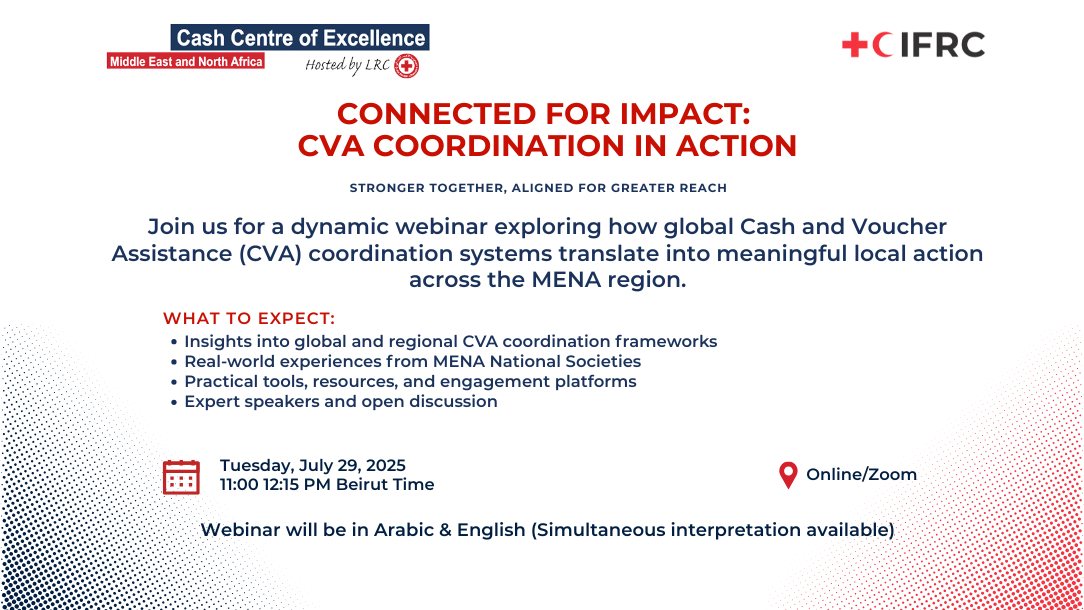 Cash Centre of Excellence
Middle East and North Africa
Hosted by LRC

IFRC

CONNECTED FOR IMPACT:
CVA COORDINATION IN ACTION

STRONGER TOGETHER, ALIGNED FOR GREATER REACH

Join us for a dynamic webinar exploring how global Cash and Voucher Assistance (CVA) coordination systems translate into meaningful local action across the MENA region.

WHAT TO EXPECT:
• Insights into global and regional CVA coordination frameworks
• Real-world experiences from MENA National Societies
• Practical tools, resources, and engagement platforms
• Expert speakers and open discussion

Tuesday, July 29, 2025
11:00 12:15 PM Beirut Time

Online/Zoom

Webinar will be in Arabic & English (Simultaneous interpretation available)